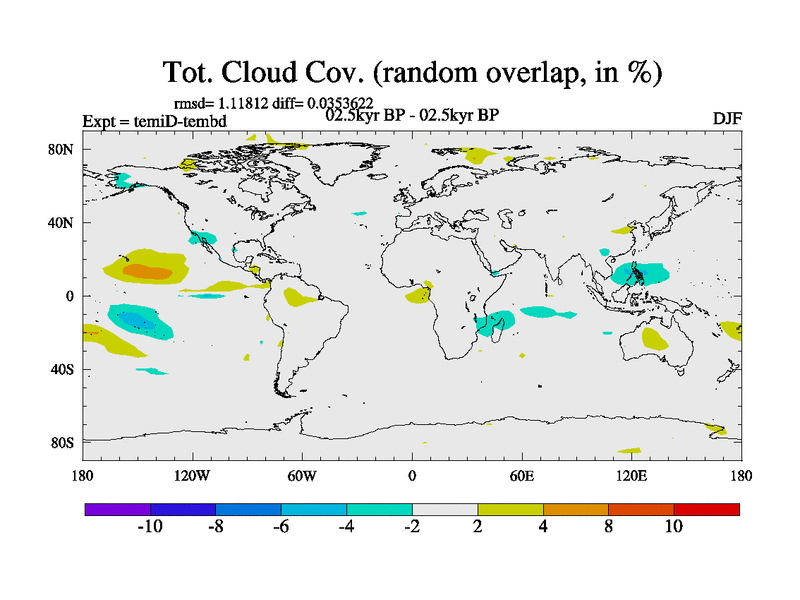 Tot. Cloud Cov. (random overlap, in %)

rmsd= 1.11812 diff= 0.0353622

Expt = temiD-tembd

02.5kyr BP - 02.5kyr BP

DJF

80N
40N
0
40S
80S

180
120W
60W
0
60E
120E
180

-10
-8
-6
-4
-2
2
4
8
10